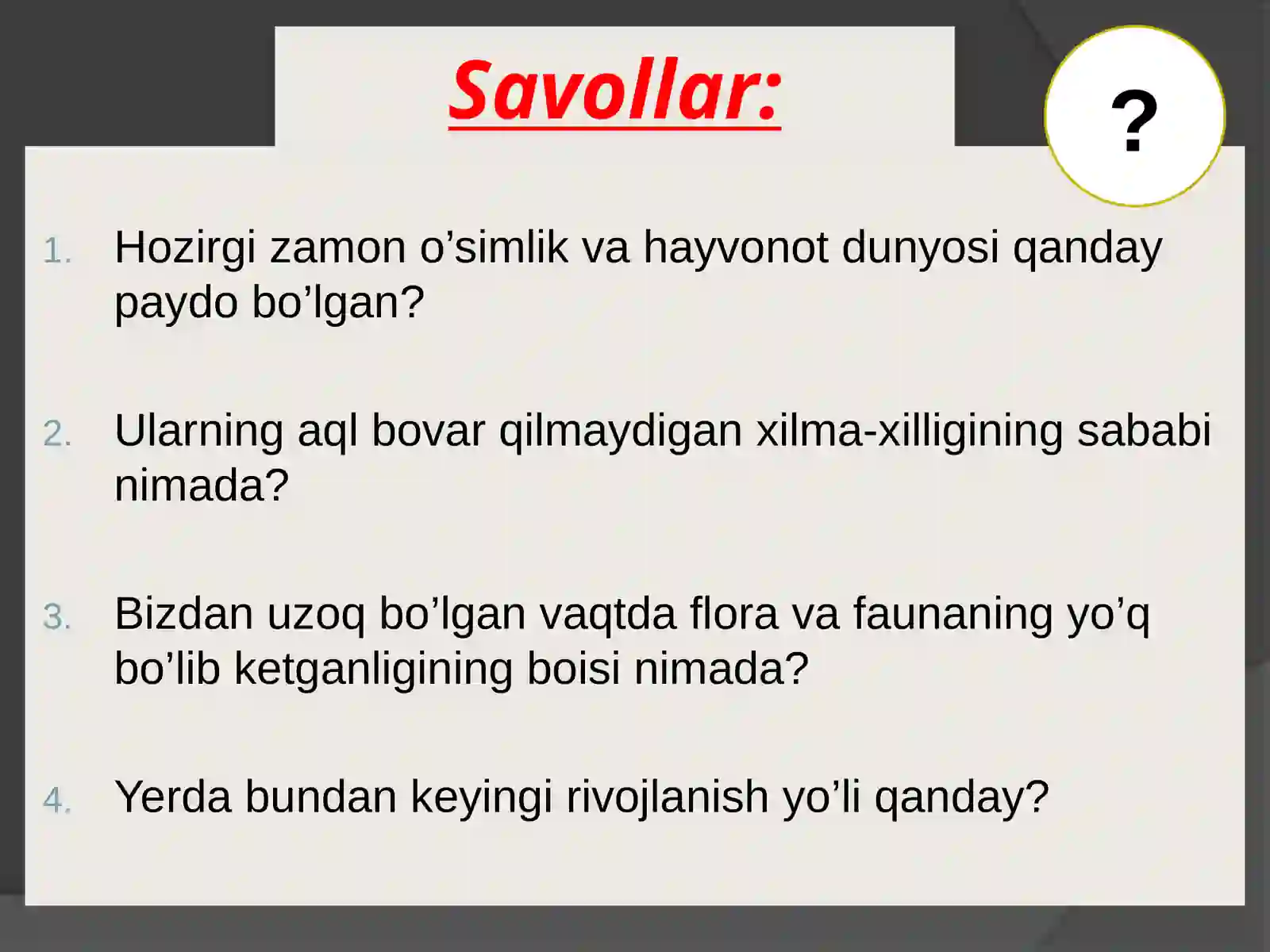 Savollar:

?

1. Hozirgi zamon o’simlik va hayvonot dunyosi qanday paydo bo’lgan?

2. Ularning aql bovar qilmaydigan xilma-xilligining sababi nimada?

3. Bizdan uzoq bo’lgan vaqtda flora va faunaning yo’q bo’lib ketganligining boisi nimada?

4. Yerda bundan keyingi rivojlanish yo’li qanday?